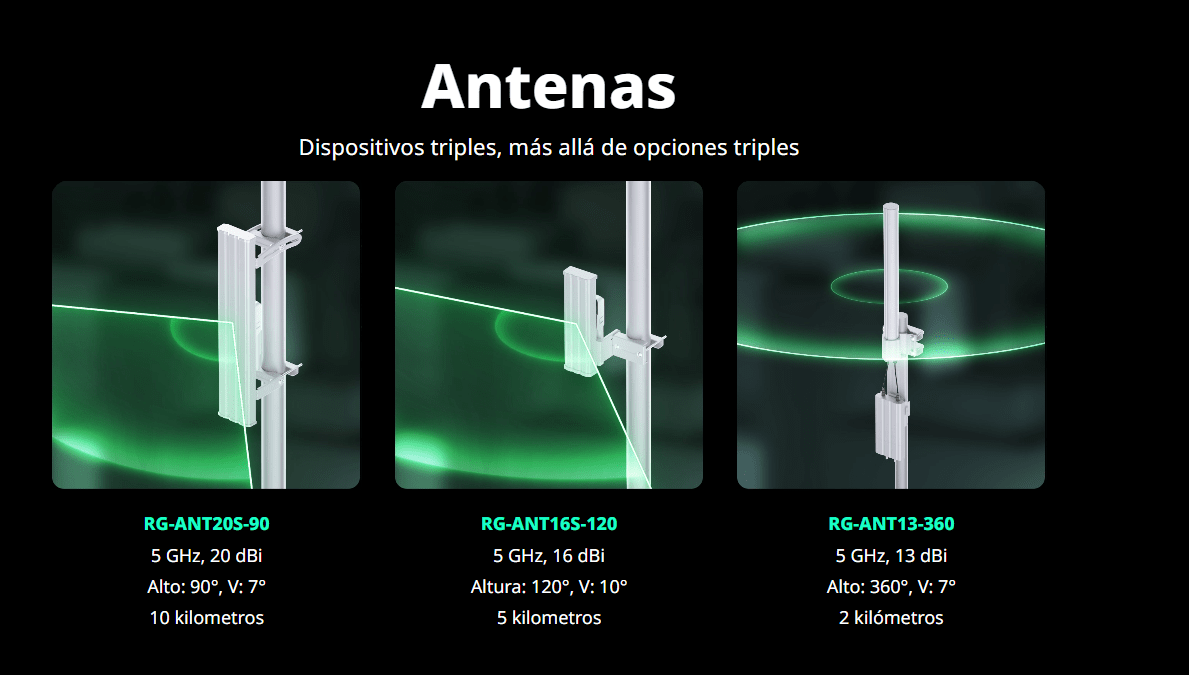 Antenas

Dispositivos triples, más allá de opciones triples

RG-ANT20S-90
5 GHz, 20 dBi
Alto: 90°, V: 7°
10 kilometros

RG-ANT16S-120
5 GHz, 16 dBi
Altura: 120°, V: 10°
5 kilometros

RG-ANT13-360
5 GHz, 13 dBi
Alto: 360°, V: 7°
2 kilómetros